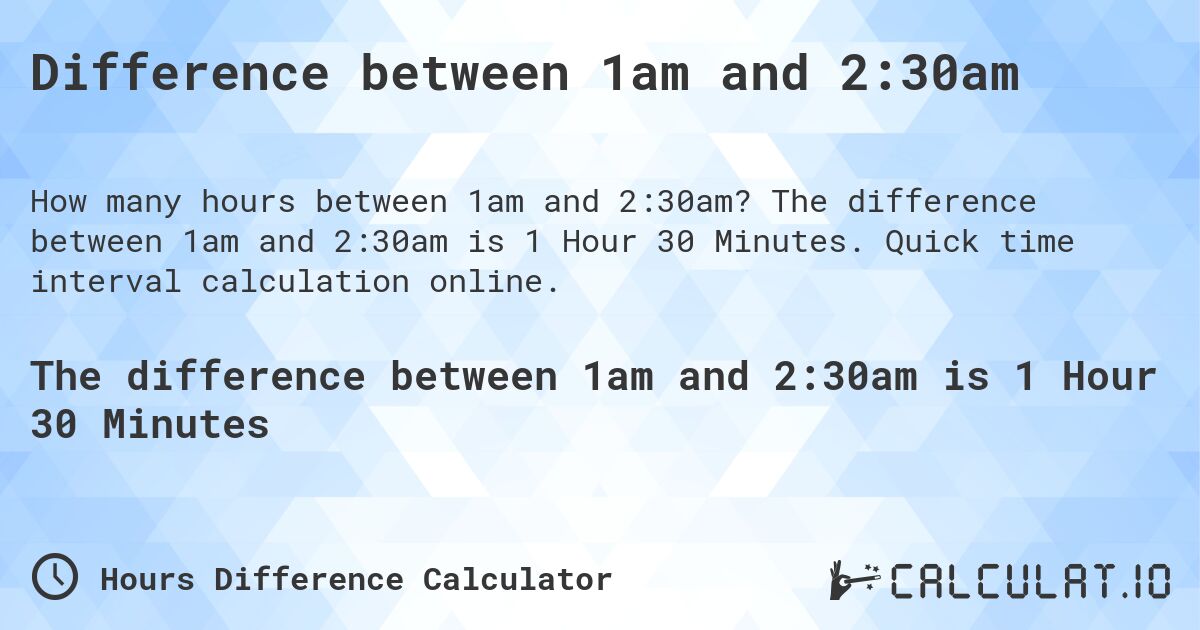 Difference between 1am and 2:30am

How many hours between 1am and 2:30am? The difference between 1am and 2:30am is 1 Hour 30 Minutes. Quick time interval calculation online.

The difference between 1am and 2:30am is 1 Hour 30 Minutes

Hours Difference Calculator

CALCULAT.IO